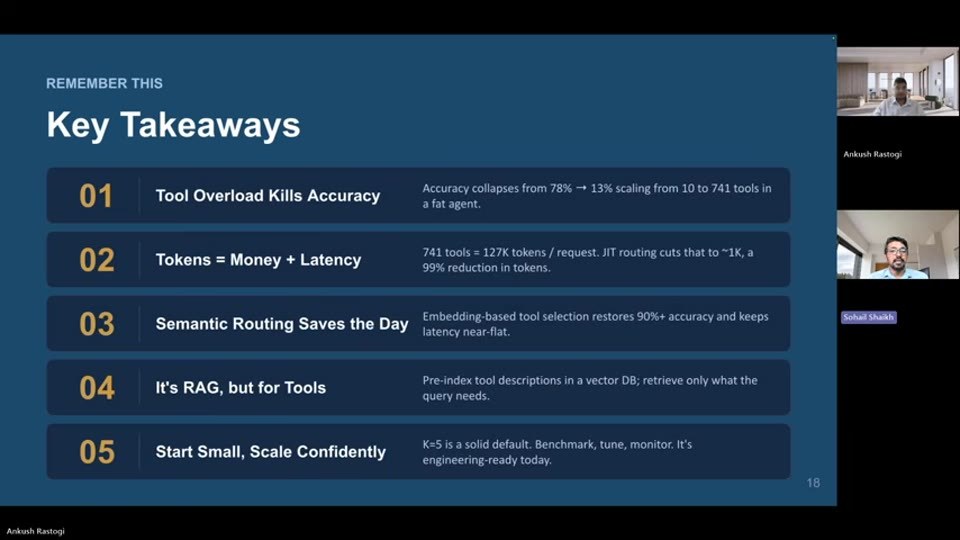 REMEMBER THIS

Key Takeaways

01 Tool Overload Kills Accuracy
Accuracy collapses from 78% → 13% scaling from 10 to 741 tools in a fat agent.

02 Tokens = Money + Latency
741 tools = 127K tokens / request. JIT routing cuts that to ~1K, a 99% reduction in tokens.

03 Semantic Routing Saves the Day
Embedding-based tool selection restores 90%+ accuracy and keeps latency near-flat.

04 It's RAG, but for Tools
Pre-index tool descriptions in a vector DB; retrieve only what the query needs.

05 Start Small, Scale Confidently
K=5 is a solid default. Benchmark, tune, monitor. It's engineering-ready today.

18

Ankush Rastogi

Sohail Shaikh

Ankush Rastogi